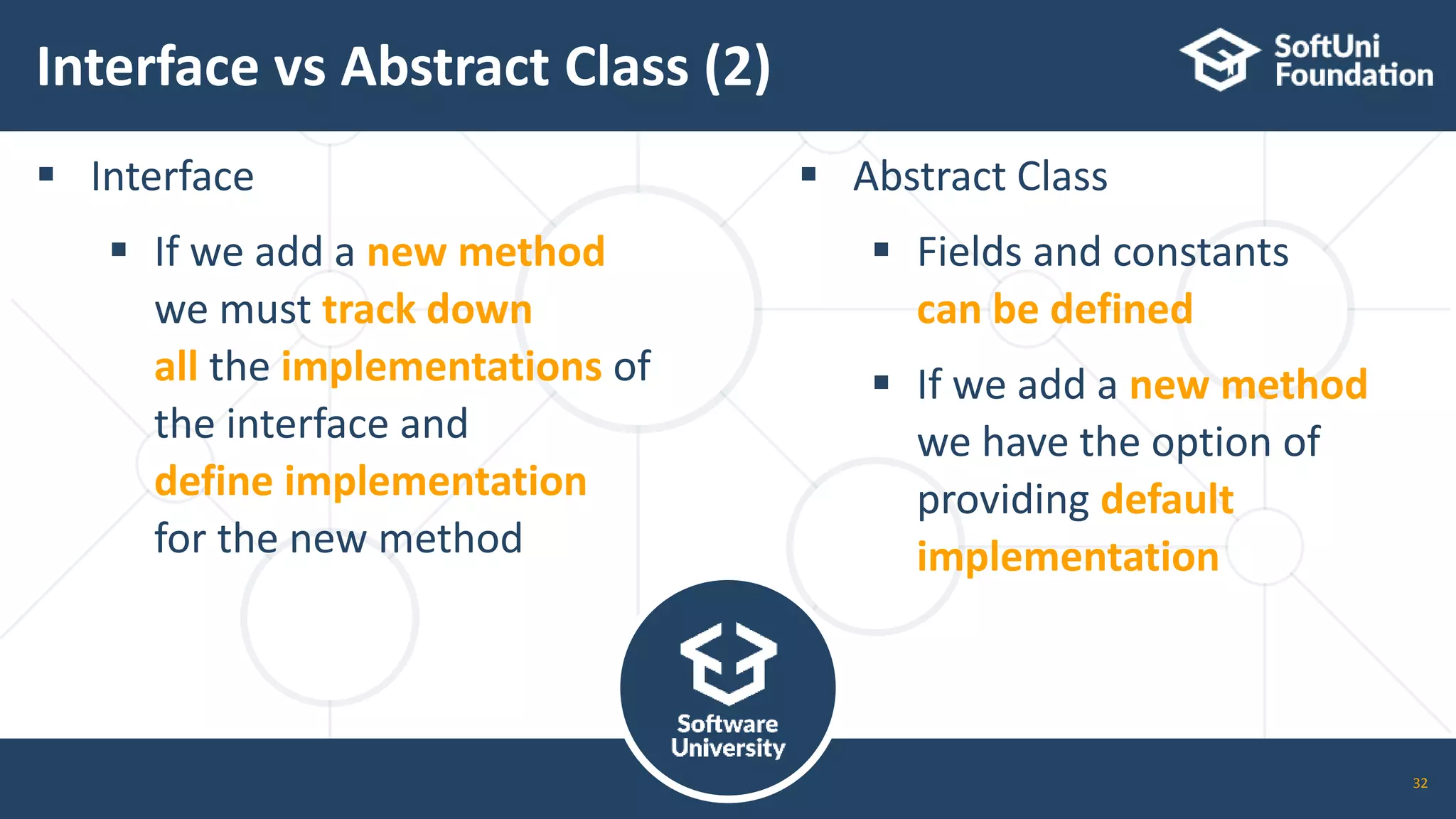 Interface vs Abstract Class (2)

SoftUni Foundation

▪ Interface

▪ If we add a new method we must track down all the implementations of the interface and define implementation for the new method

▪ Abstract Class

▪ Fields and constants can be defined

▪ If we add a new method we have the option of providing default implementation

Software University

32